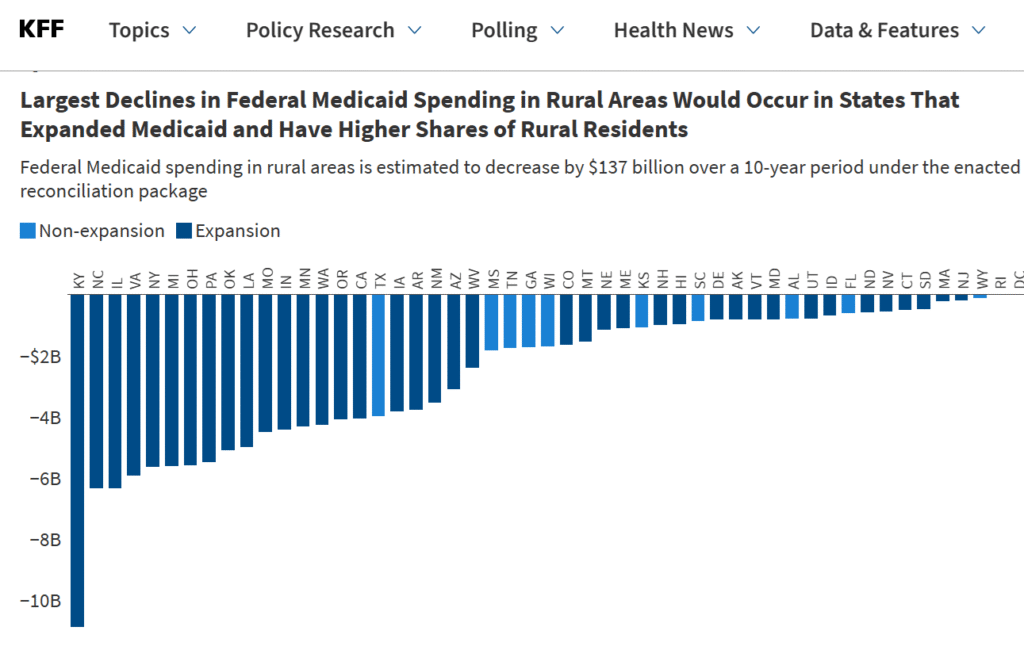 KFF Topics Policy Research Polling Health News Data & Features

Largest Declines in Federal Medicaid Spending in Rural Areas Would Occur in States That Expanded Medicaid and Have Higher Shares of Rural Residents

Federal Medicaid spending in rural areas is estimated to decrease by $137 billion over a 10-year period under the enacted reconciliation package

Non-expansion Expansion

KY NC IL VA NY MI OH PA OK LA MO IN MN WA OR CA TX IA AR NM AZ WV MS TN GA WI CO MT NE ME KS NH HI SC DE AK VT MD AL UT ID FL ND NV CT SD MA NJ WY RI DC

−$2B
−4B
−6B
−8B
−10B